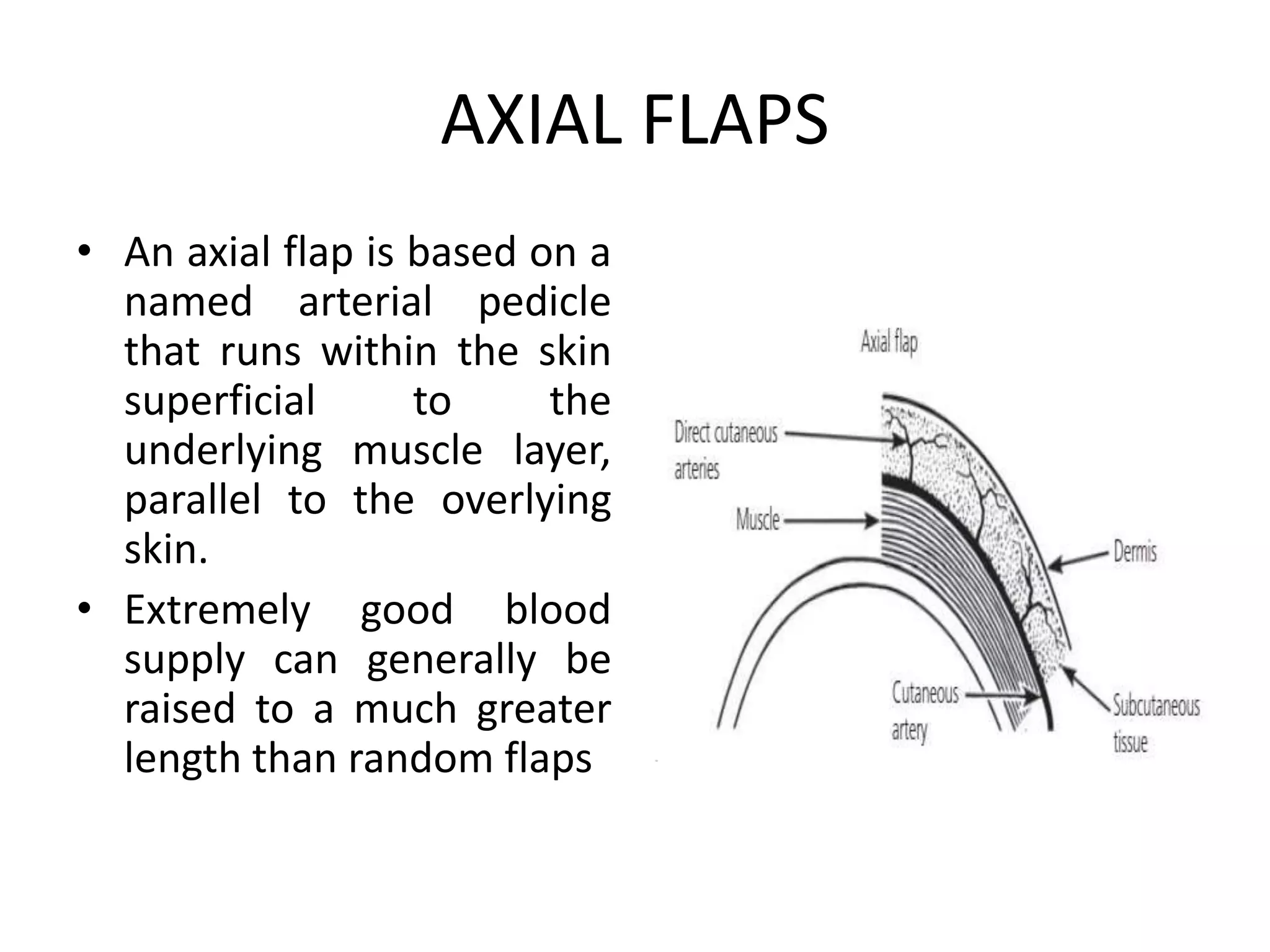 AXIAL FLAPS

• An axial flap is based on a named arterial pedicle that runs within the skin superficial to the underlying muscle layer, parallel to the overlying skin.

• Extremely good blood supply can generally be raised to a much greater length than random flaps

Axial flap

Direct cutaneous arteries

Muscle

Dermis

Cutaneous artery

Subcutaneous tissue